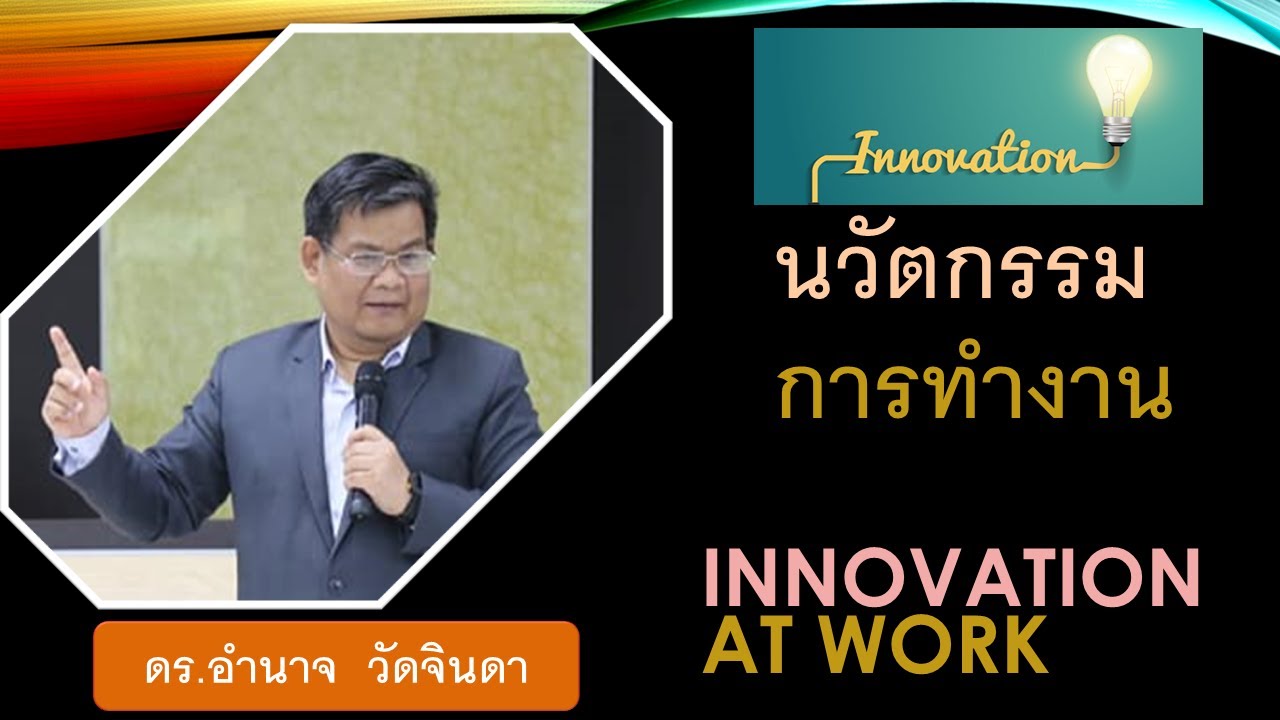 Innovation

นวัตกรรม
การทำงาน

INNOVATION
AT WORK

ดร.อำนาจ วัดจินดา